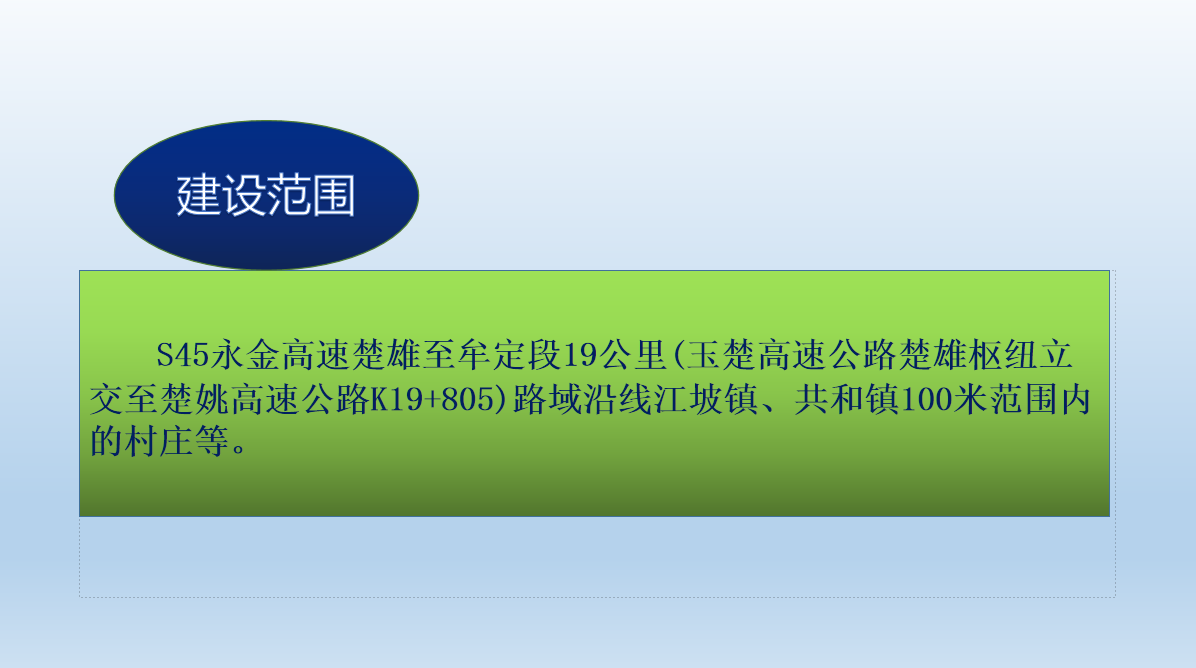 建设范围

S45永金高速楚雄至牟定段19公里(玉楚高速公路楚雄枢纽立交至楚姚高速公路K19+805)路域沿线江坡镇、共和镇100米范围内的村庄等。